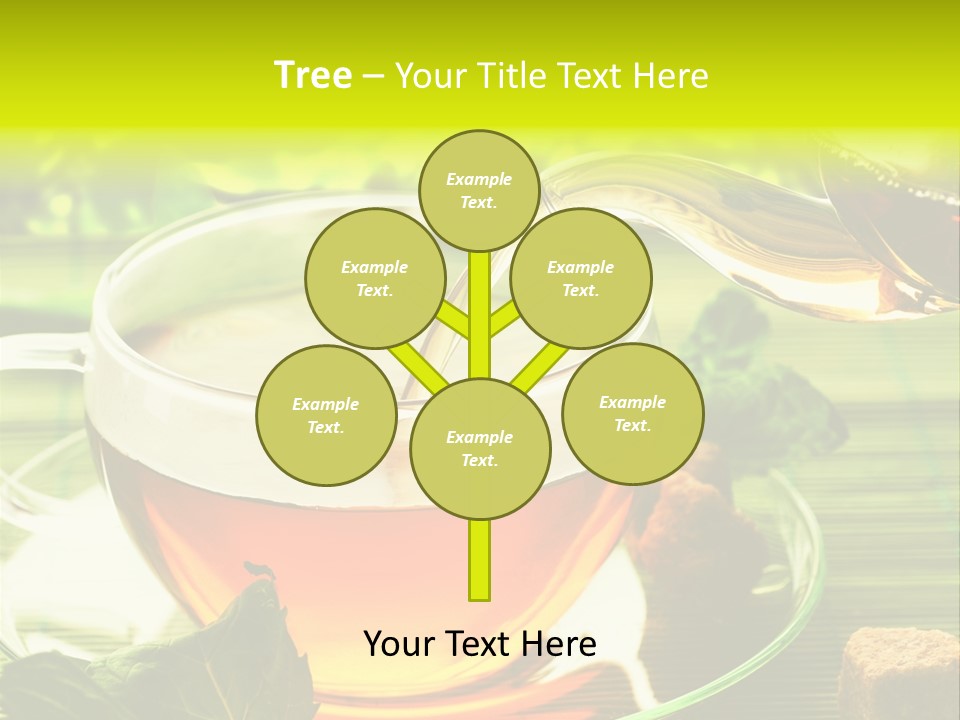 Tree – Your Title Text Here

Example Text.

Example Text.

Example Text.

Example Text.

Example Text.

Example Text.

Your Text Here